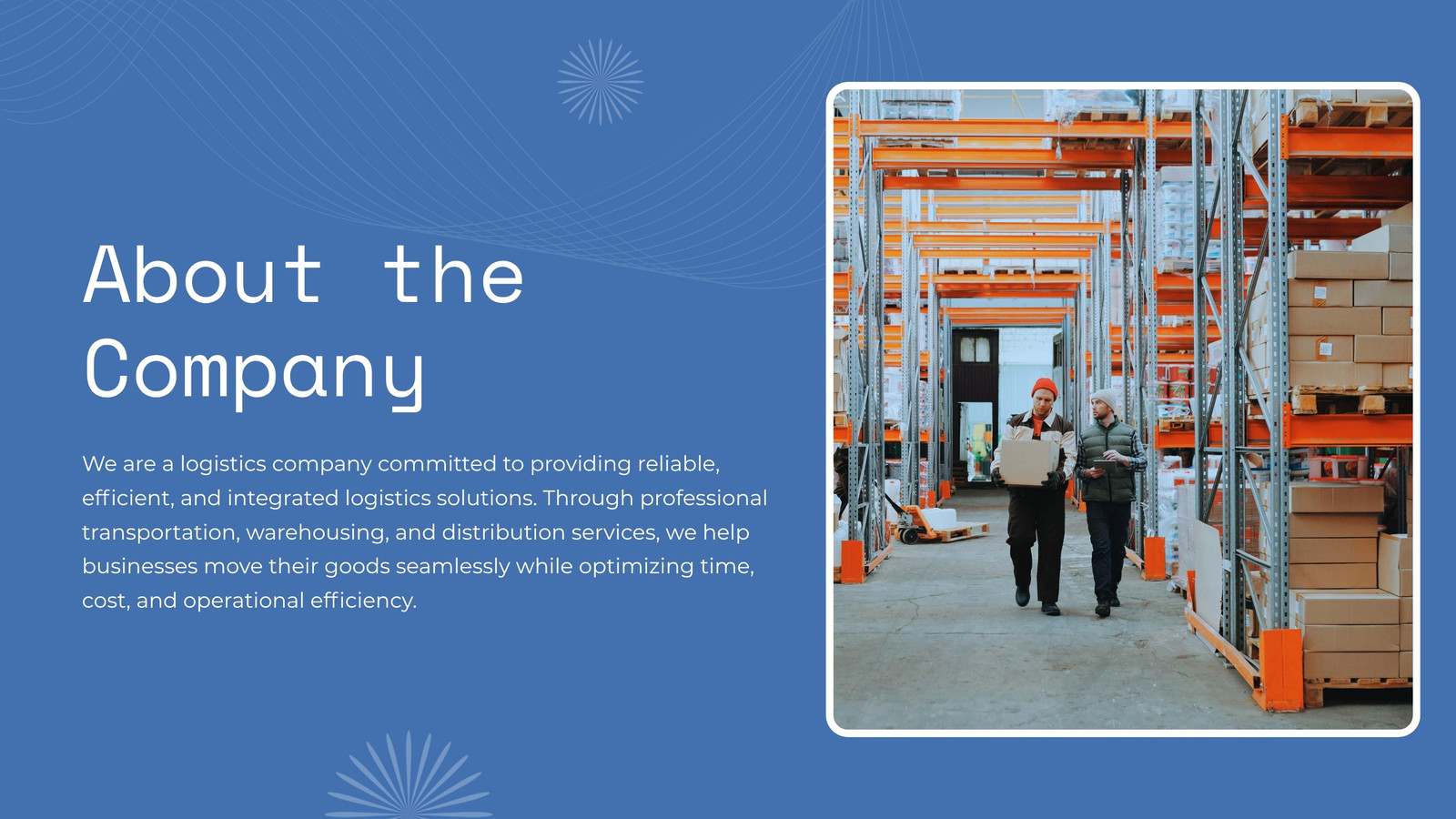 About the Company

We are a logistics company committed to providing reliable, efficient, and integrated logistics solutions. Through professional transportation, warehousing, and distribution services, we help businesses move their goods seamlessly while optimizing time, cost, and operational efficiency.